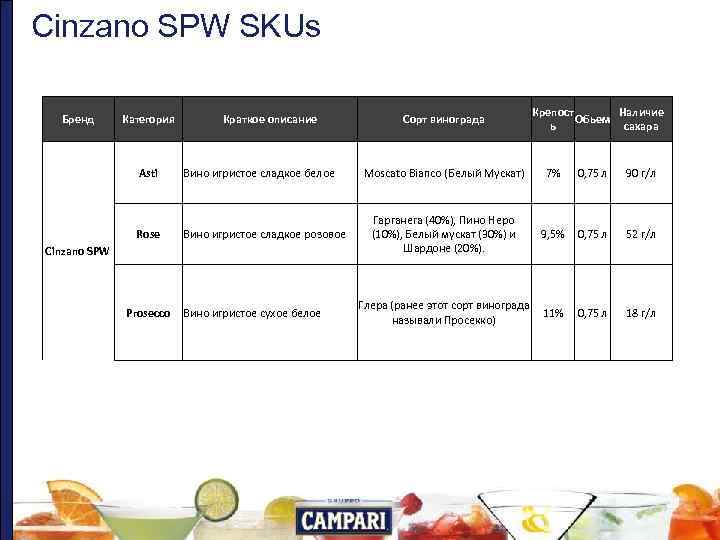 Cinzano SPW SKUs

| Бренд | Категория | Краткое описание | Сорт винограда | Крепость | Объем | Наличие сахара |
|---|---|---|---|---|---|---|
| Cinzano SPW | Asti | Вино игристое сладкое белое | Moscato Bianco (Белый Мускат) | 7% | 0,75 л | 90 г/л |
| | Rose | Вино игристое сладкое розовое | Гарганега (40%), Пино Неро (10%), Белый мускат (30%) и Шардоне (20%). | 9,5% | 0,75 л | 52 г/л |
| | Prosecco | Вино игристое сухое белое | Глера (ранее этот сорт винограда называли Просекко) | 11% | 0,75 л | 18 г/л |

GRUPPO
CAMPARI